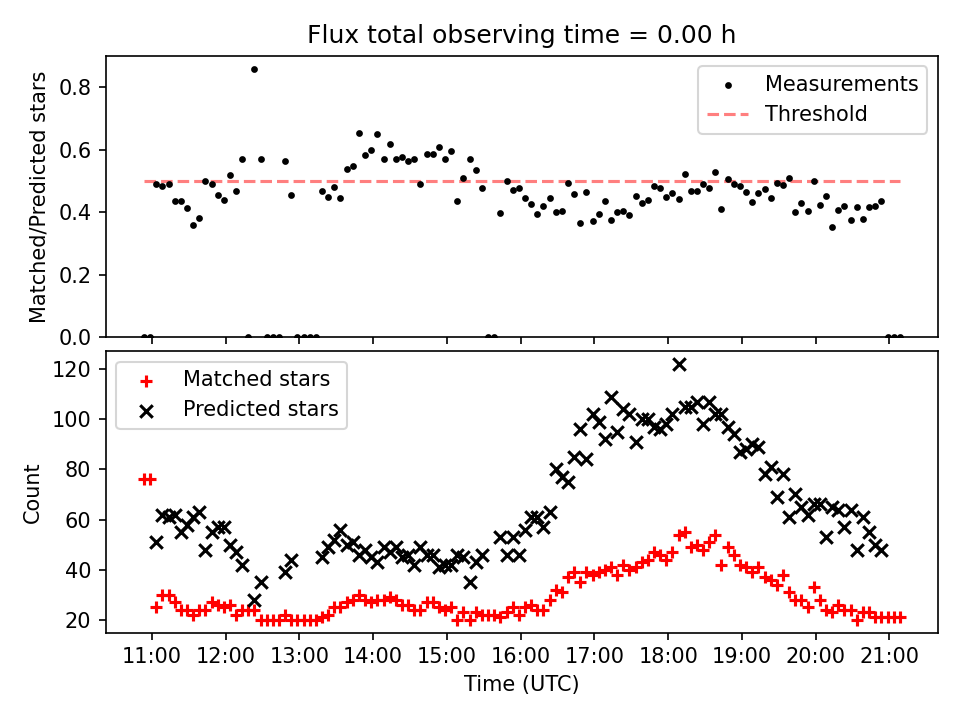 Flux total observing time = 0.00 h

Matched/Predicted stars

0.8
0.6
0.4
0.2
0.0

Measurements
Threshold

Count

120
100
80
60
40
20

Matched stars
Predicted stars

11:00
12:00
13:00
14:00
15:00
16:00
17:00
18:00
19:00
20:00
21:00

Time (UTC)